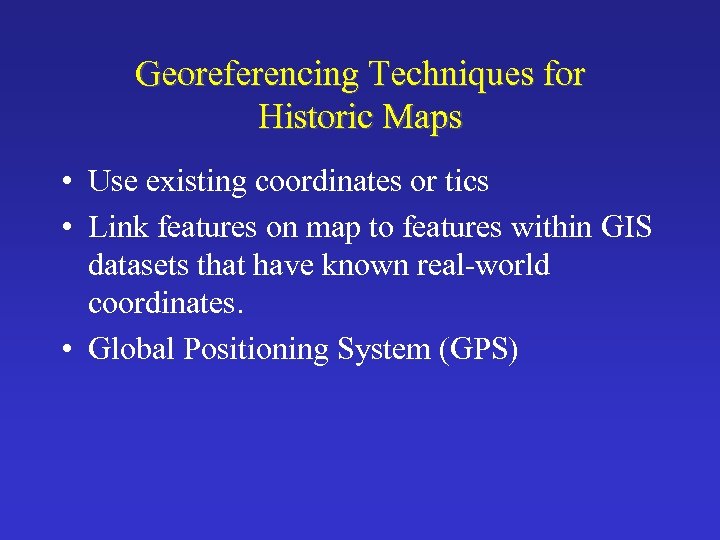 Georeferencing Techniques for Historic Maps

• Use existing coordinates or tics

• Link features on map to features within GIS datasets that have known real-world coordinates.

• Global Positioning System (GPS)